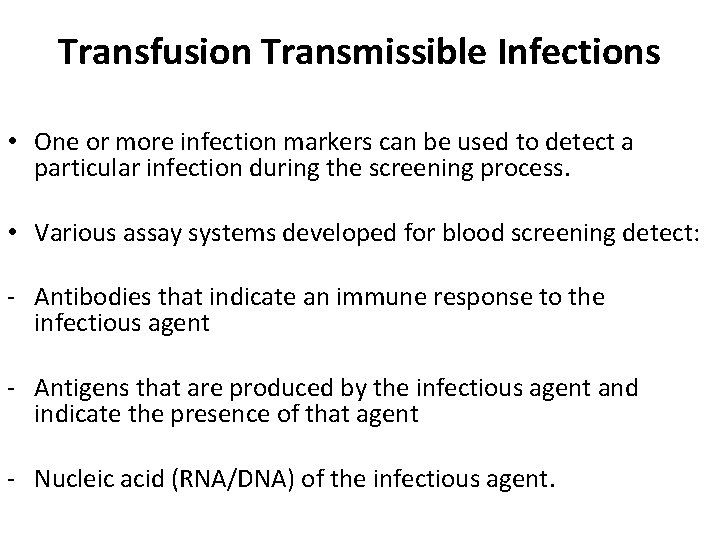 Transfusion Transmissible Infections

• One or more infection markers can be used to detect a particular infection during the screening process.

• Various assay systems developed for blood screening detect:

- Antibodies that indicate an immune response to the infectious agent

- Antigens that are produced by the infectious agent and indicate the presence of that agent

- Nucleic acid (RNA/DNA) of the infectious agent.